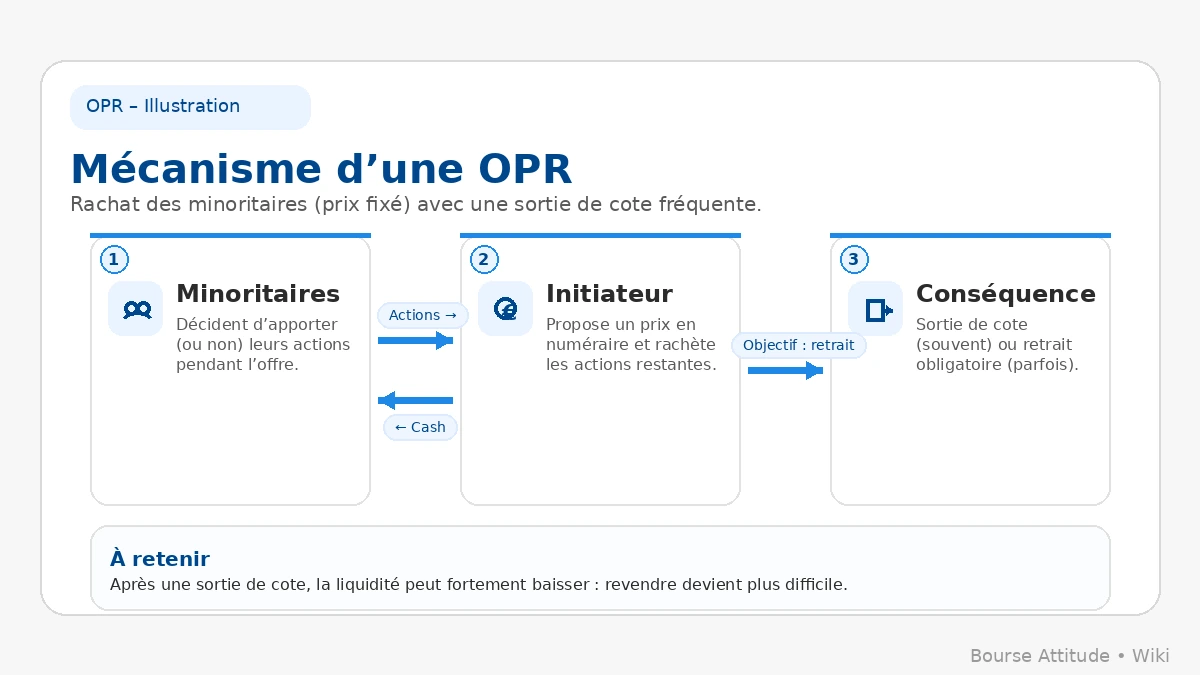 OPR – Illustration

Mécanisme d’une OPR

Rachat des minoritaires (prix fixé) avec une sortie de cote fréquente.

1

Minoritaires

Décident d’apporter (ou non) leurs actions pendant l’offre.

Actions →

← Cash

2

Initiateur

Propose un prix en numéraire et rachète les actions restantes.

Objectif : retrait

3

Conséquence

Sortie de cote (souvent) ou retrait obligatoire (parfois).

À retenir

Après une sortie de cote, la liquidité peut fortement baisser : revendre devient plus difficile.

Bourse Attitude • Wiki